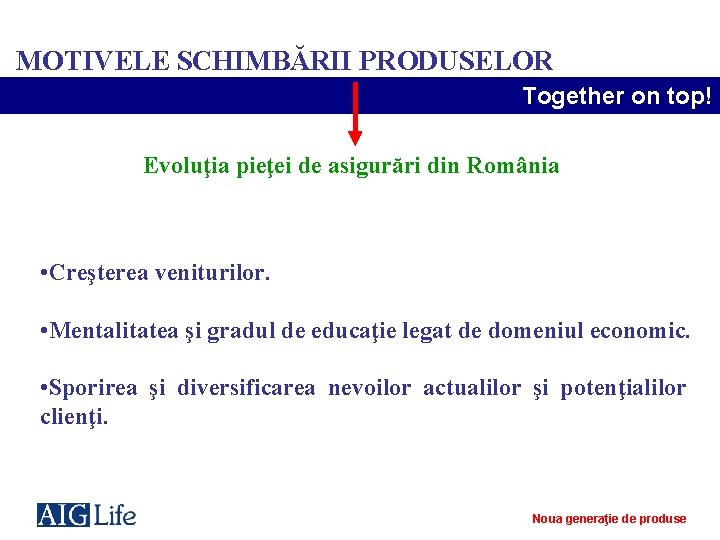 MOTIVELE SCHIMBĂRII PRODUSELOR

Together on top!

Evoluţia pieţei de asigurări din România

•Creşterea veniturilor.

•Mentalitatea şi gradul de educaţie legat de domeniul economic.

•Sporirea şi diversificarea nevoilor actualilor şi potenţialilor clienţi.

AIG Life

Noua generaţie de produse